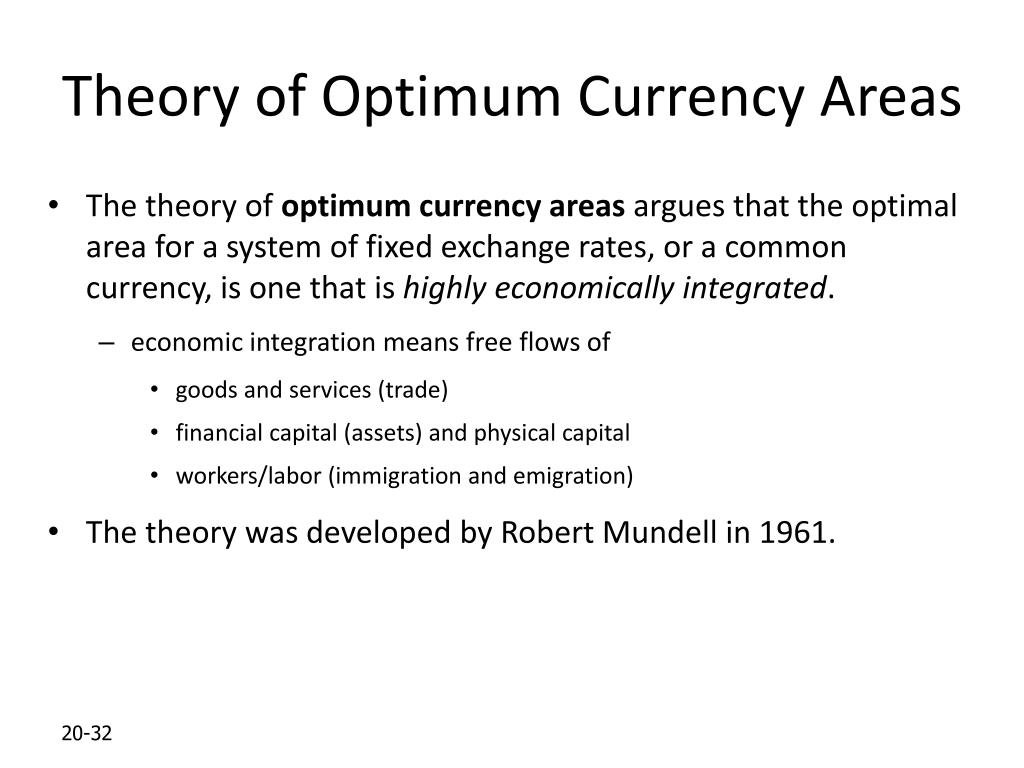 Theory of Optimum Currency Areas

• The theory of optimum currency areas argues that the optimal area for a system of fixed exchange rates, or a common currency, is one that is highly economically integrated.

– economic integration means free flows of

• goods and services (trade)

• financial capital (assets) and physical capital

• workers/labor (immigration and emigration)

• The theory was developed by Robert Mundell in 1961.

20-32